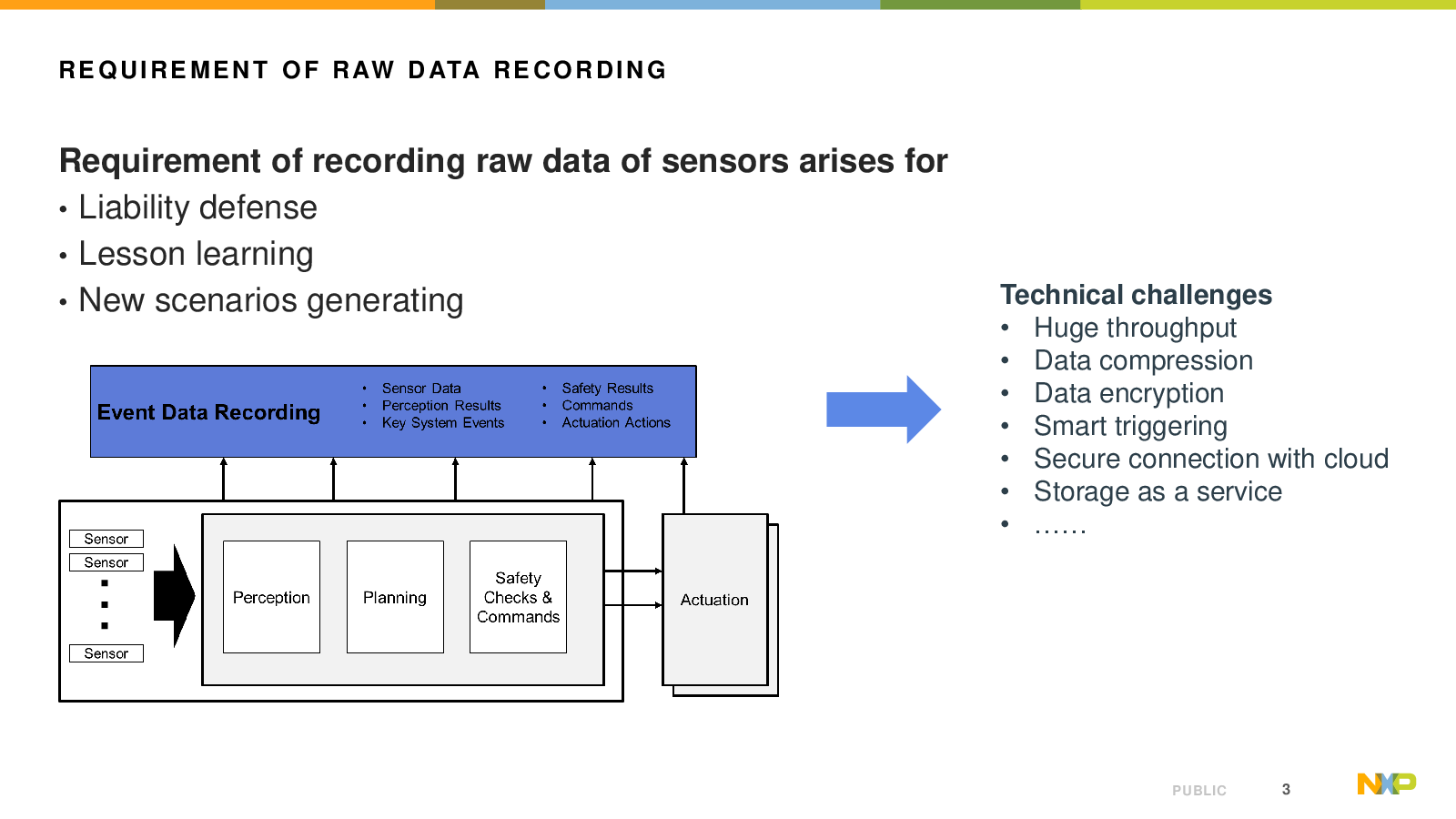 REQUIREMENT OF RAW DATA RECORDING

Requirement of recording raw data of sensors arises for
• Liability defense
• Lesson learning
• New scenarios generating

Event Data Recording
• Sensor Data
• Perception Results
• Key System Events
• Safety Results
• Commands
• Actuation Actions

Sensor
Sensor
Sensor

Perception
Planning
Safety Checks & Commands
Actuation

Technical challenges
• Huge throughput
• Data compression
• Data encryption
• Smart triggering
• Secure connection with cloud
• Storage as a service
• ……

PUBLIC 3
NXP